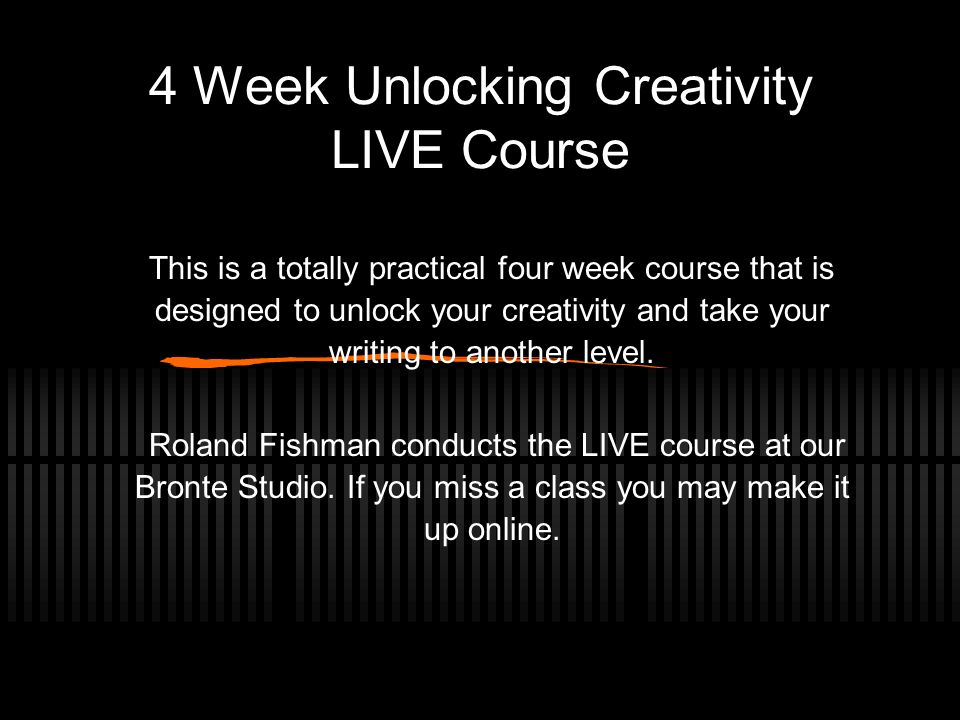 4 Week Unlocking Creativity LIVE Course

This is a totally practical four week course that is designed to unlock your creativity and take your writing to another level.

Roland Fishman conducts the LIVE course at our Bronte Studio. If you miss a class you may make it up online.